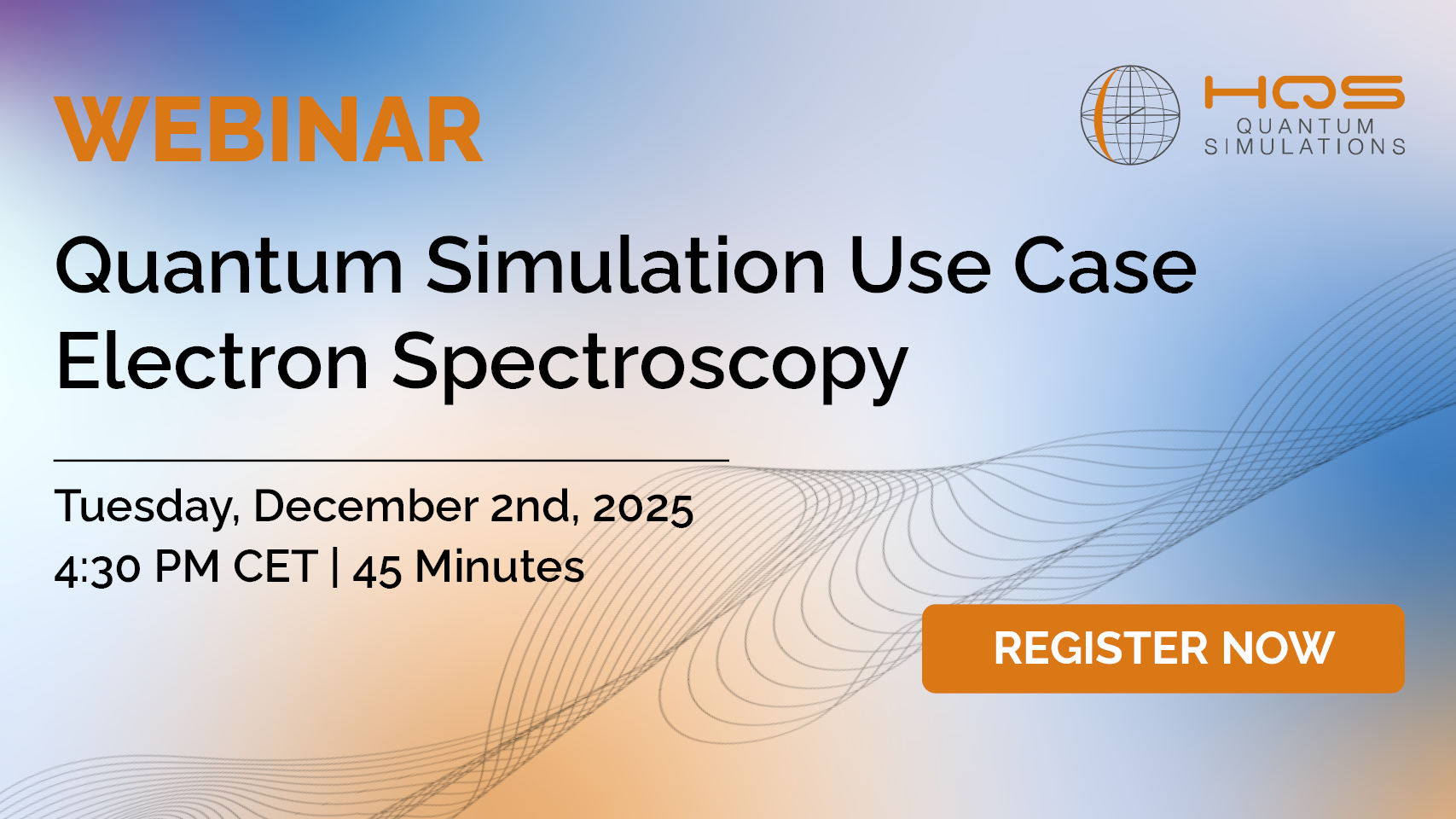 WEBINAR

HQS QUANTUM SIMULATIONS

Quantum Simulation Use Case Electron Spectroscopy

Tuesday, December 2nd, 2025
4:30 PM CET | 45 Minutes

REGISTER NOW